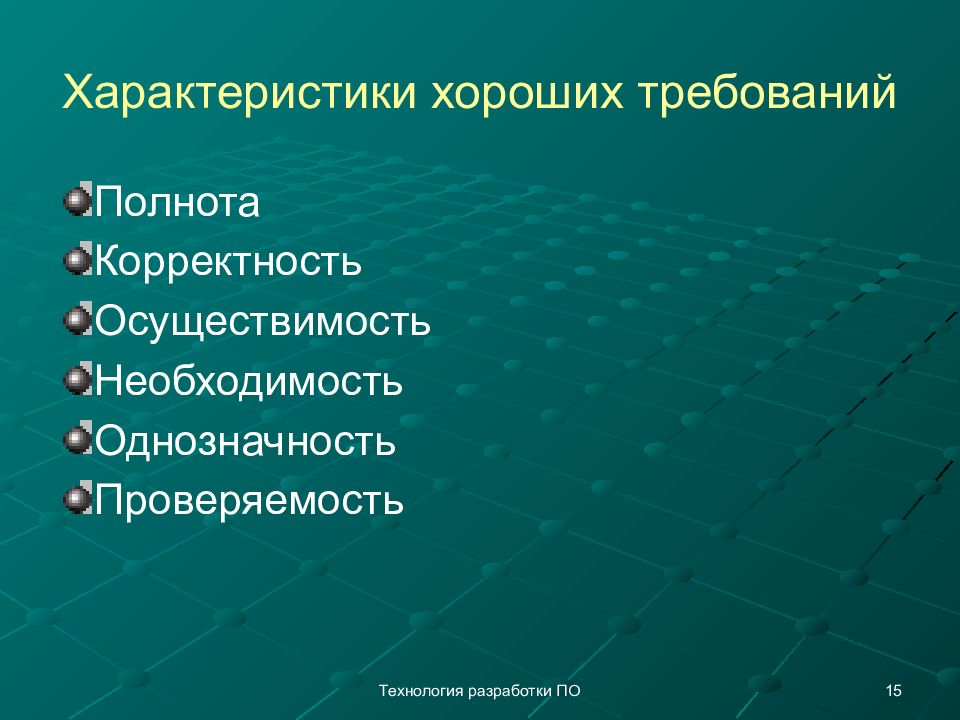 Характеристики хороших требований

Полнота
Корректность
Осуществимость
Необходимость
Однозначность
Проверяемость

Технология разработки ПО

15